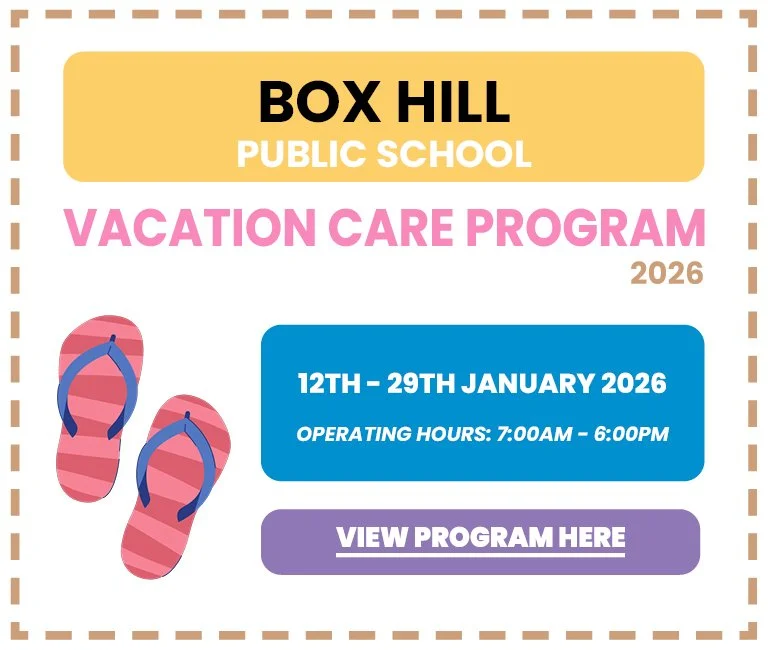 BOX HILL
PUBLIC SCHOOL

VACATION CARE PROGRAM
2026

12TH - 29TH JANUARY 2026

OPERATING HOURS: 7:00AM - 6:00PM

VIEW PROGRAM HERE